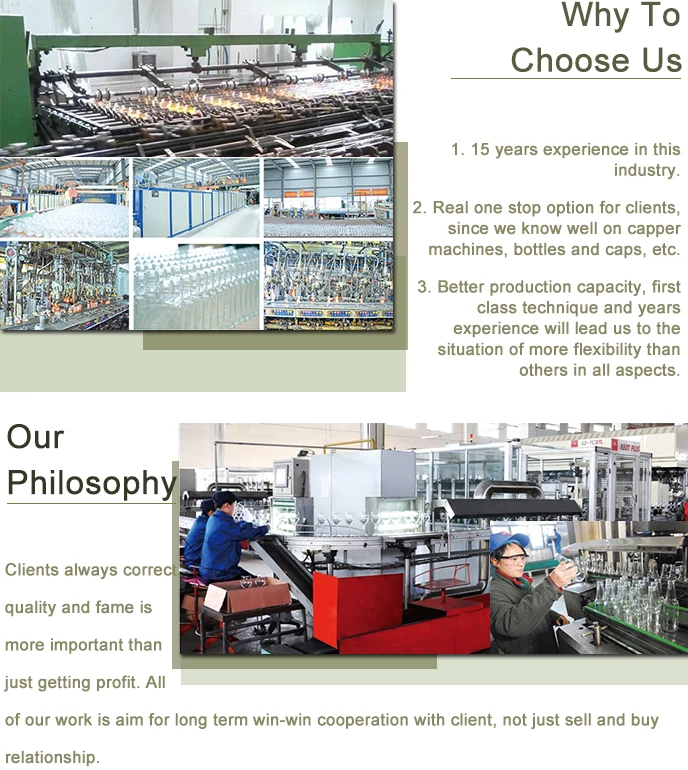 Why To Choose Us

1. 15 years experience in this industry.

2. Real one stop option for clients, since we know well on capper machines, bottles and caps, etc.

3. Better production capacity, first class technique and years experience will lead us to the situation of more flexibility than others in all aspects.

Our Philosophy

Clients always correct, quality and fame is more important than just getting profit. All of our work is aim for long term win-win cooperation with client, not just sell and buy relationship.